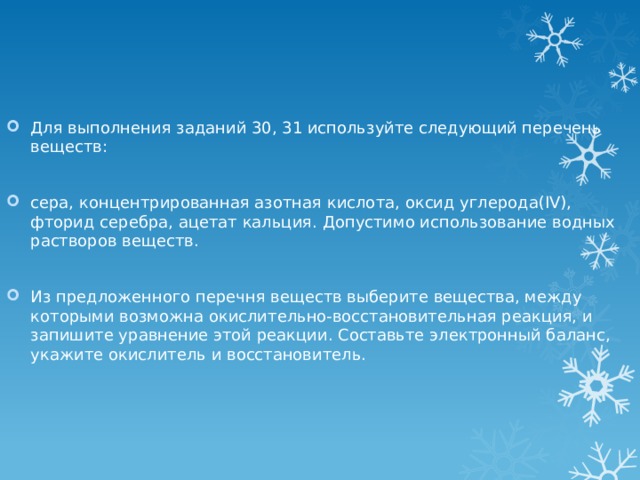 Для выполнения заданий 30, 31 используйте следующий перечень веществ:

сера, концентрированная азотная кислота, оксид углерода(IV), фторид серебра, ацетат кальция. Допустимо использование водных растворов веществ.

Из предложенного перечня веществ выберите вещества, между которыми возможна окислительно-восстановительная реакция, и запишите уравнение этой реакции. Составьте электронный баланс, укажите окислитель и восстановитель.